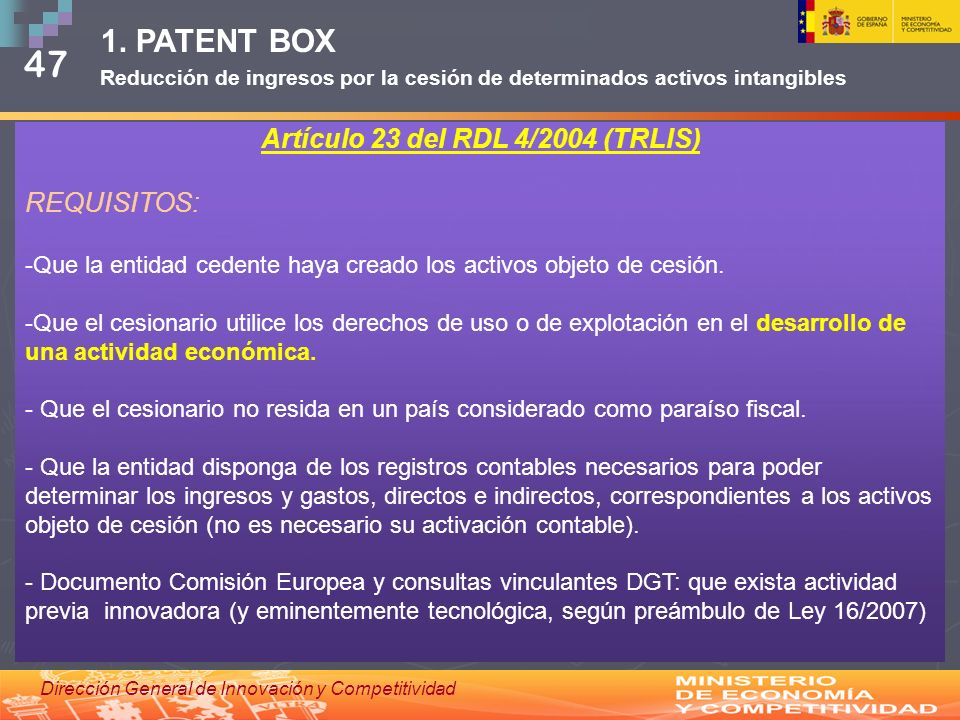 47

1. PATENT BOX

Reducción de ingresos por la cesión de determinados activos intangibles

GOBIERNO DE ESPAÑA

MINISTERIO DE ECONOMÍA Y COMPETITIVIDAD

Artículo 23 del RDL 4/2004 (TRLIS)

REQUISITOS:

-Que la entidad cedente haya creado los activos objeto de cesión.

-Que el cesionario utilice los derechos de uso o de explotación en el desarrollo de una actividad económica.

- Que el cesionario no resida en un país considerado como paraíso fiscal.

- Que la entidad disponga de los registros contables necesarios para poder determinar los ingresos y gastos, directos e indirectos, correspondientes a los activos objeto de cesión (no es necesario su activación contable).

- Documento Comisión Europea y consultas vinculantes DGT: que exista actividad previa innovadora (y eminentemente tecnológica, según preámbulo de Ley 16/2007)

Dirección General de Innovación y Competitividad

MINISTERIO DE ECONOMÍA Y COMPETITIVIDAD